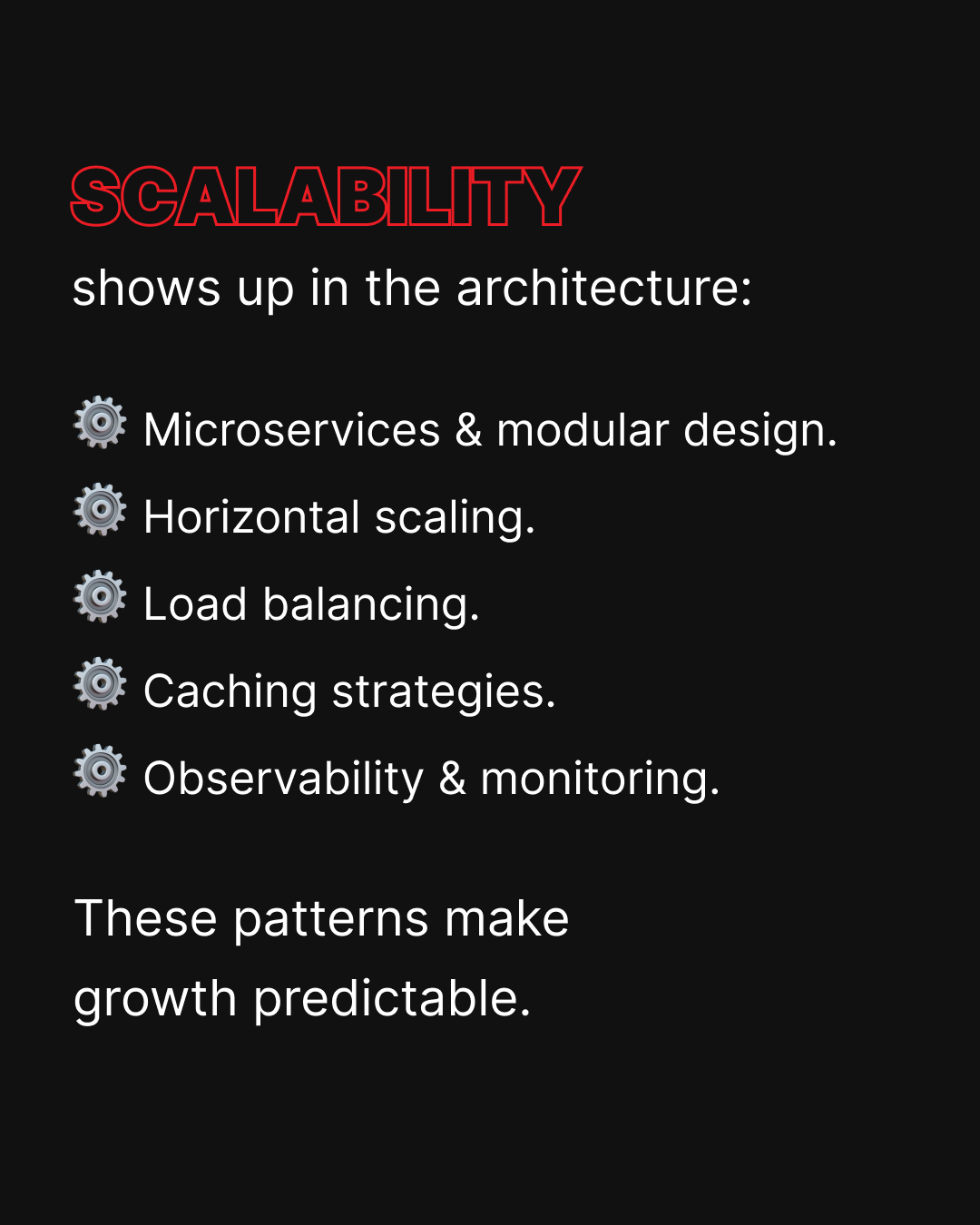 SCALABILITY
shows up in the architecture:

⚙️ Microservices & modular design.
⚙️ Horizontal scaling.
⚙️ Load balancing.
⚙️ Caching strategies.
⚙️ Observability & monitoring.

These patterns make growth predictable.